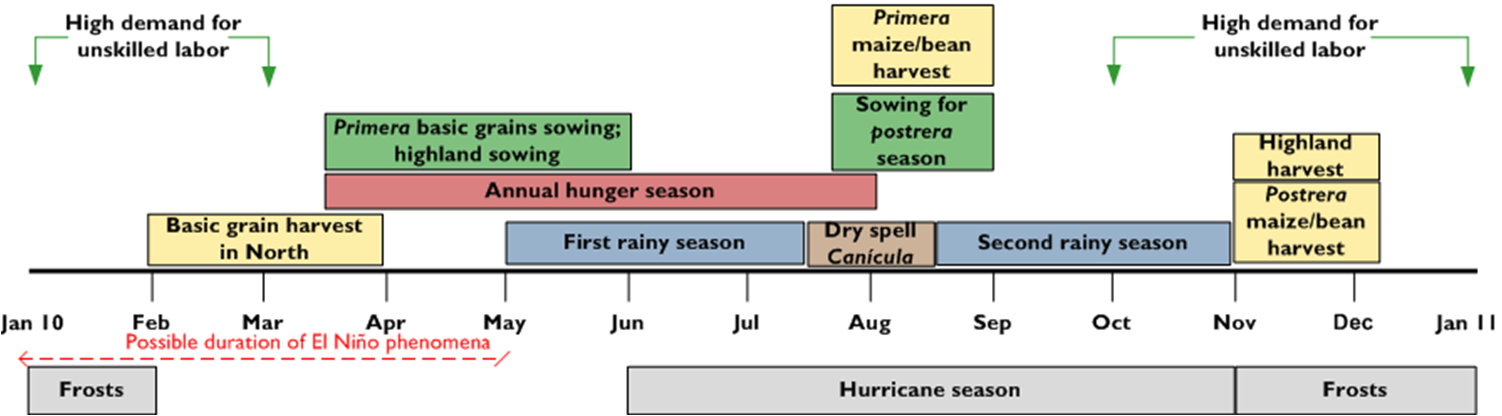 High demand for unskilled labor

Primera maize/bean harvest

High demand for unskilled labor

Primera basic grains sowing; highland sowing

Sowing for postrera season

Highland harvest

Annual hunger season

Basic grain harvest in North

First rainy season

Dry spell Canícula

Second rainy season

Postrera maize/bean harvest

Jan 10 Feb Mar Apr May Jun Jul Aug Sep Oct Nov Dec Jan 11

Possible duration of El Niño phenomena

Frosts

Hurricane season

Frosts